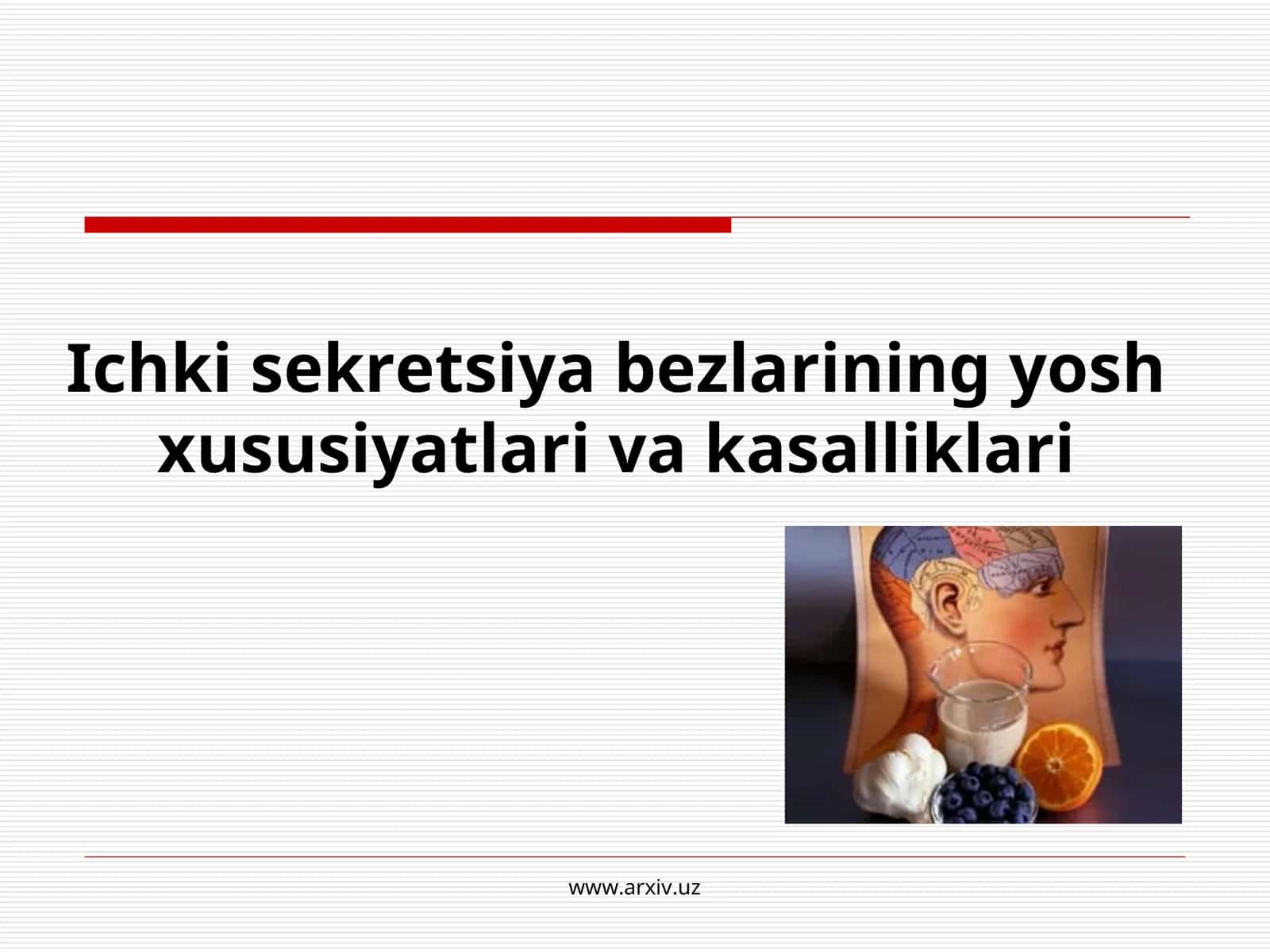 Ichki sekretsiya bezlarining yosh xususiyatlari va kasalliklari

www.arxiv.uz